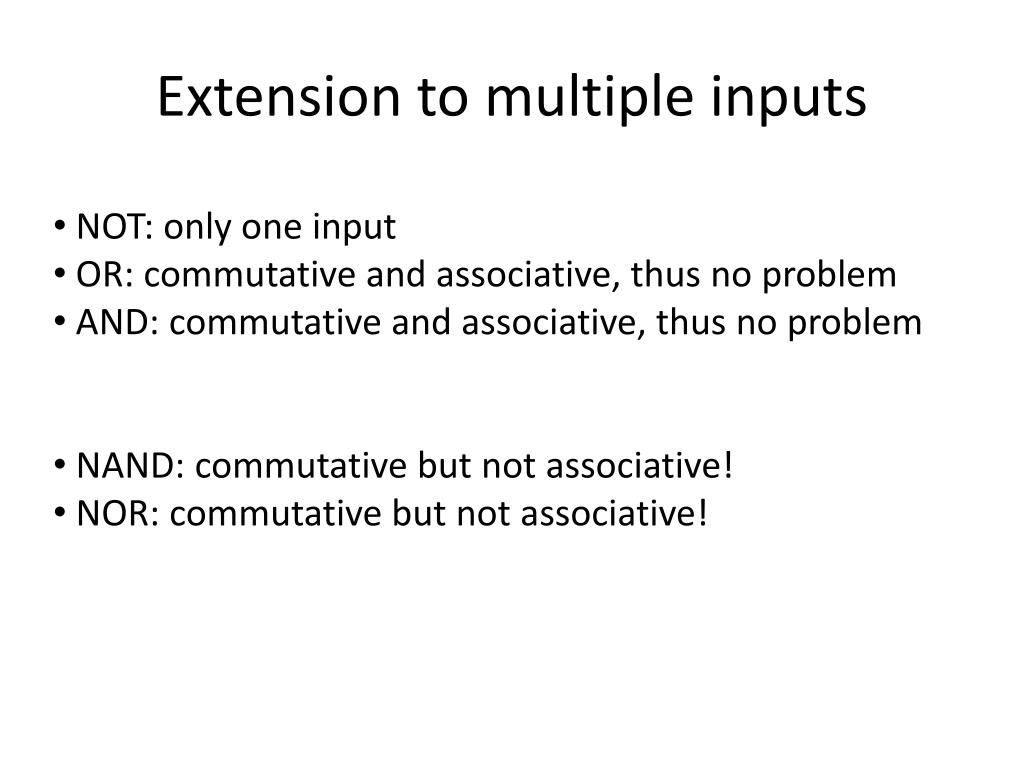 Extension to multiple inputs

• NOT: only one input
• OR: commutative and associative, thus no problem
• AND: commutative and associative, thus no problem

• NAND: commutative but not associative!
• NOR: commutative but not associative!